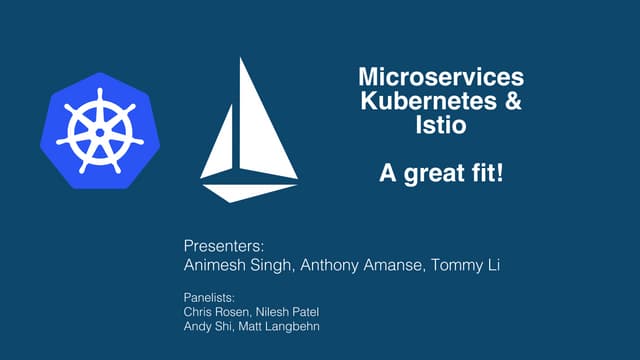 Microservices
Kubernetes &
Istio

A great fit!

Presenters:
Animesh Singh, Anthony Amanse, Tommy Li

Panelists:
Chris Rosen, Nilesh Patel
Andy Shi, Matt Langbehn